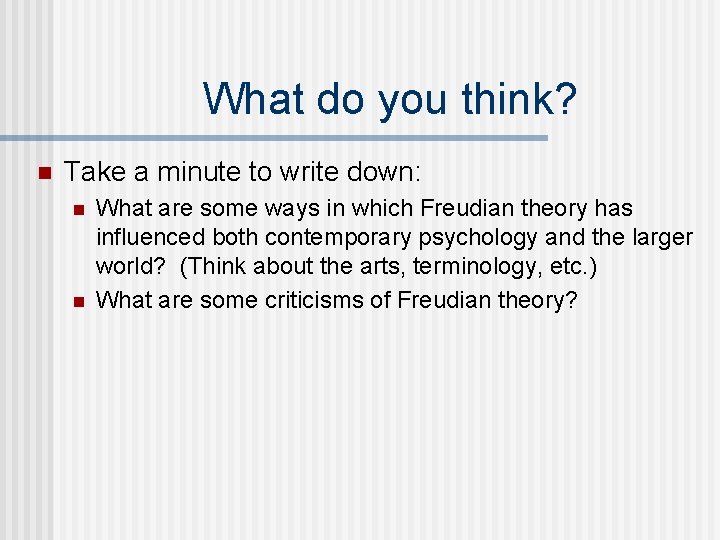 What do you think?

Take a minute to write down:

What are some ways in which Freudian theory has influenced both contemporary psychology and the larger world? (Think about the arts, terminology, etc.)

What are some criticisms of Freudian theory?